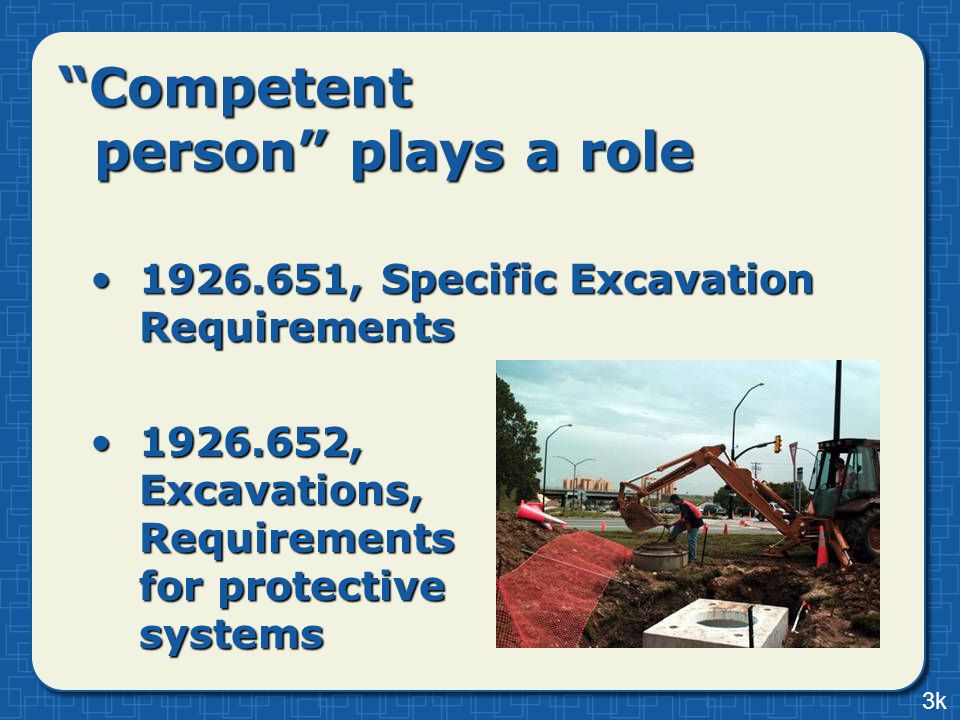 “Competent person” plays a role

• 1926.651, Specific Excavation Requirements

• 1926.652, Excavations, Requirements for protective systems

3k